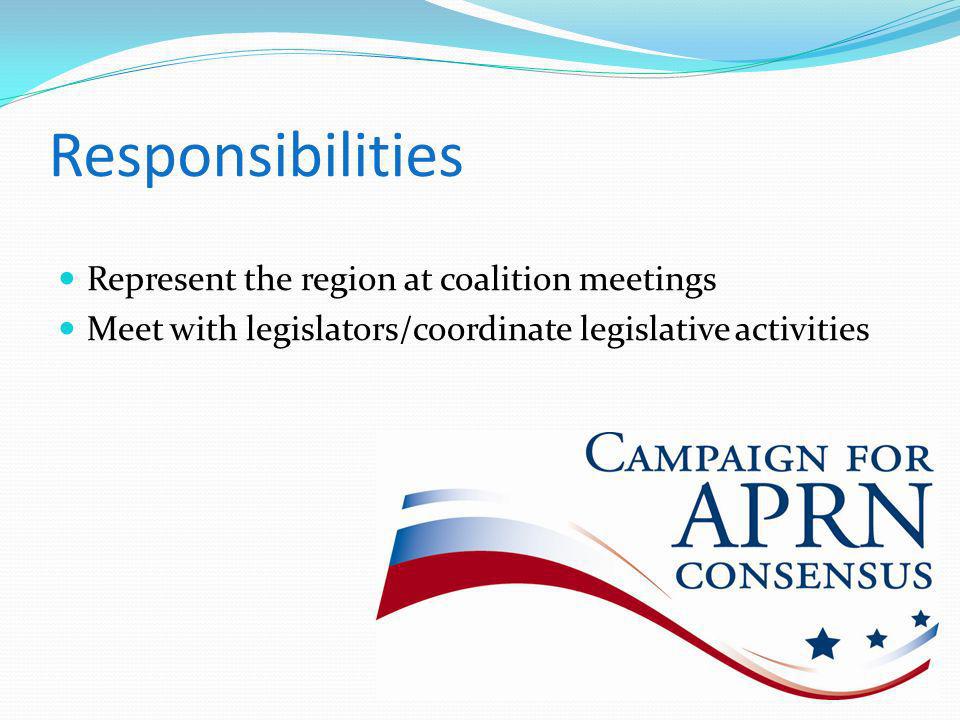 Responsibilities

Represent the region at coalition meetings
Meet with legislators/coordinate legislative activities

CAMPAIGN FOR
APRN
CONSENSUS